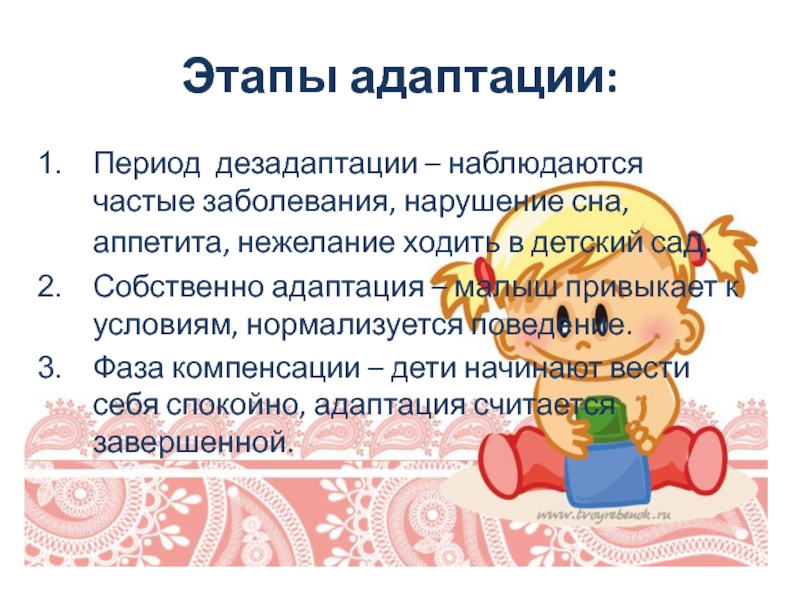 Этапы адаптации:

1. Период дезадаптации – наблюдаются частые заболевания, нарушение сна, аппетита, нежелание ходить в детский сад.
2. Собственно адаптация – малыш привыкает к условиям, нормализуется поведение.
3. Фаза компенсации – дети начинают вести себя спокойно, адаптация считается завершенной.

www.tvoyrebenok.ru